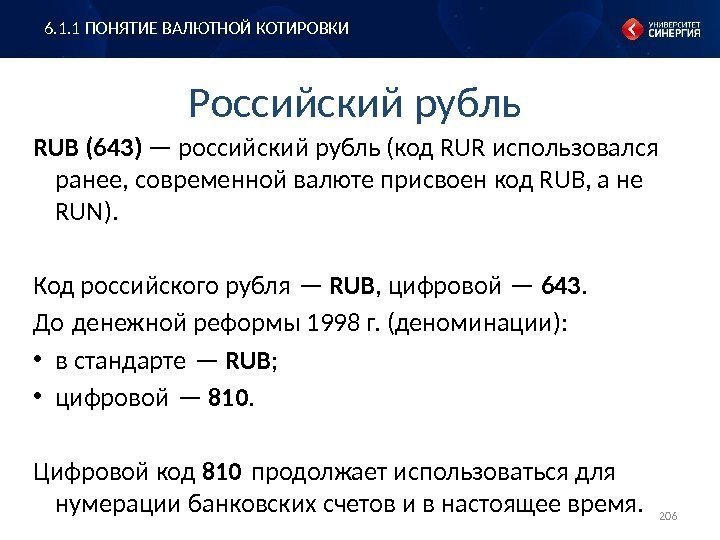 6.1.1 ПОНЯТИЕ ВАЛЮТНОЙ КОТИРОВКИ

УНИВЕРСИТЕТ СИНЕРГИЯ

Российский рубль

RUB (643) — российский рубль (код RUR использовался ранее, современной валюте присвоен код RUB, а не RUN).

Код российского рубля — RUB, цифровой — 643.

До денежной реформы 1998 г. (деноминации):

• в стандарте — RUB;

• цифровой — 810.

Цифровой код 810 продолжает использоваться для нумерации банковских счетов и в настоящее время.

206